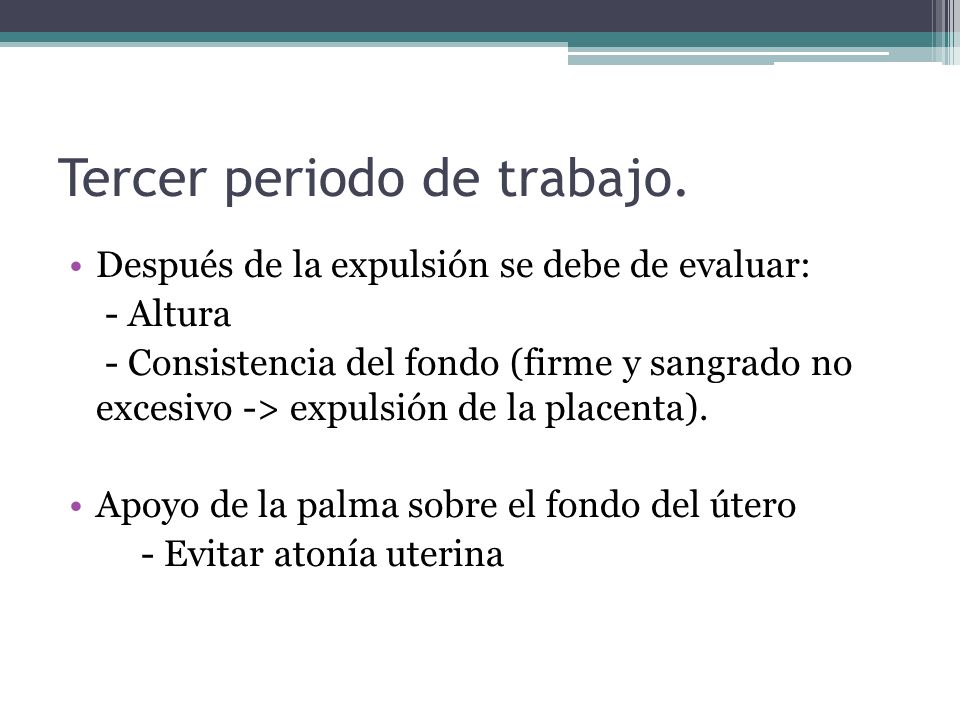 Tercer periodo de trabajo.

• Después de la expulsión se debe de evaluar:
- Altura
- Consistencia del fondo (firme y sangrado no excesivo -> expulsión de la placenta).

• Apoyo de la palma sobre el fondo del útero
- Evitar atonía uterina